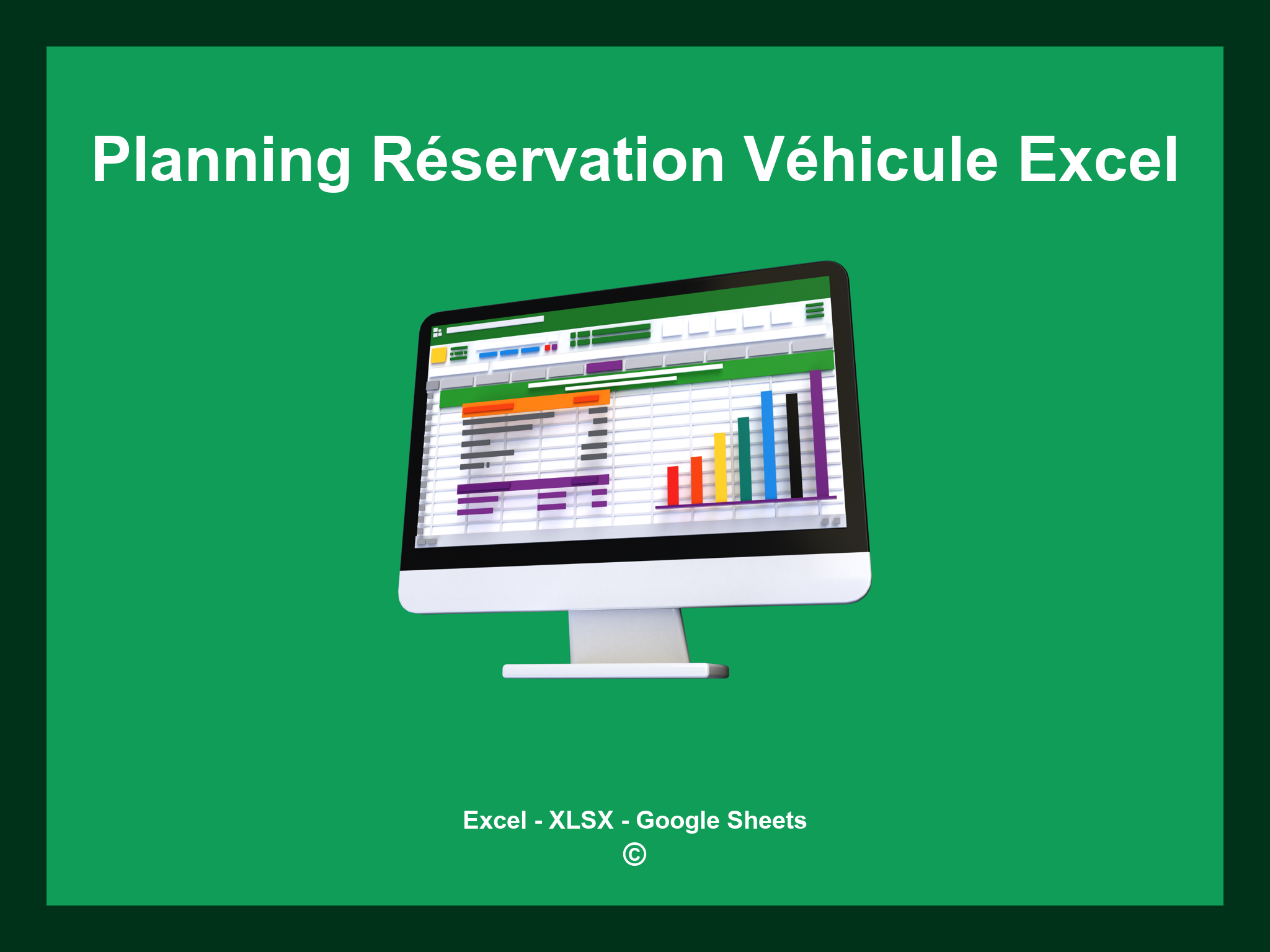 Planning Réservation Véhicule Excel

Excel - XLSX - Google Sheets
©